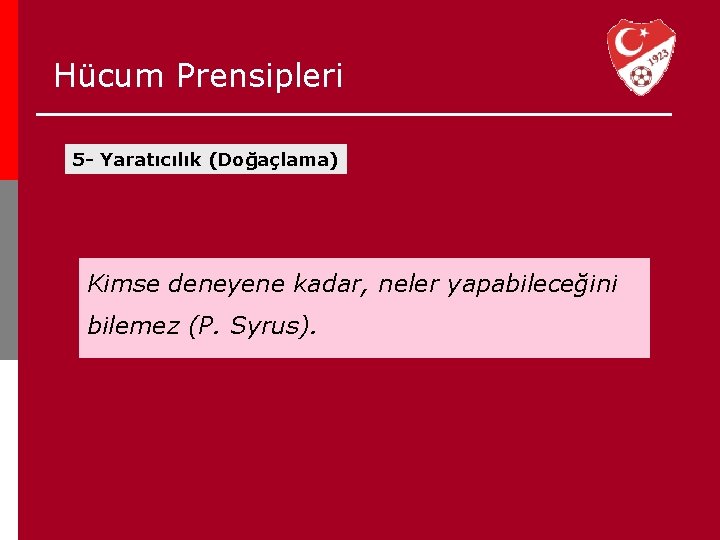 Hücum Prensipleri

1923

5- Yaratıcılık (Doğaçlama)

Kimse deneyene kadar, neler yapabileceğini bilemez (P. Syrus).